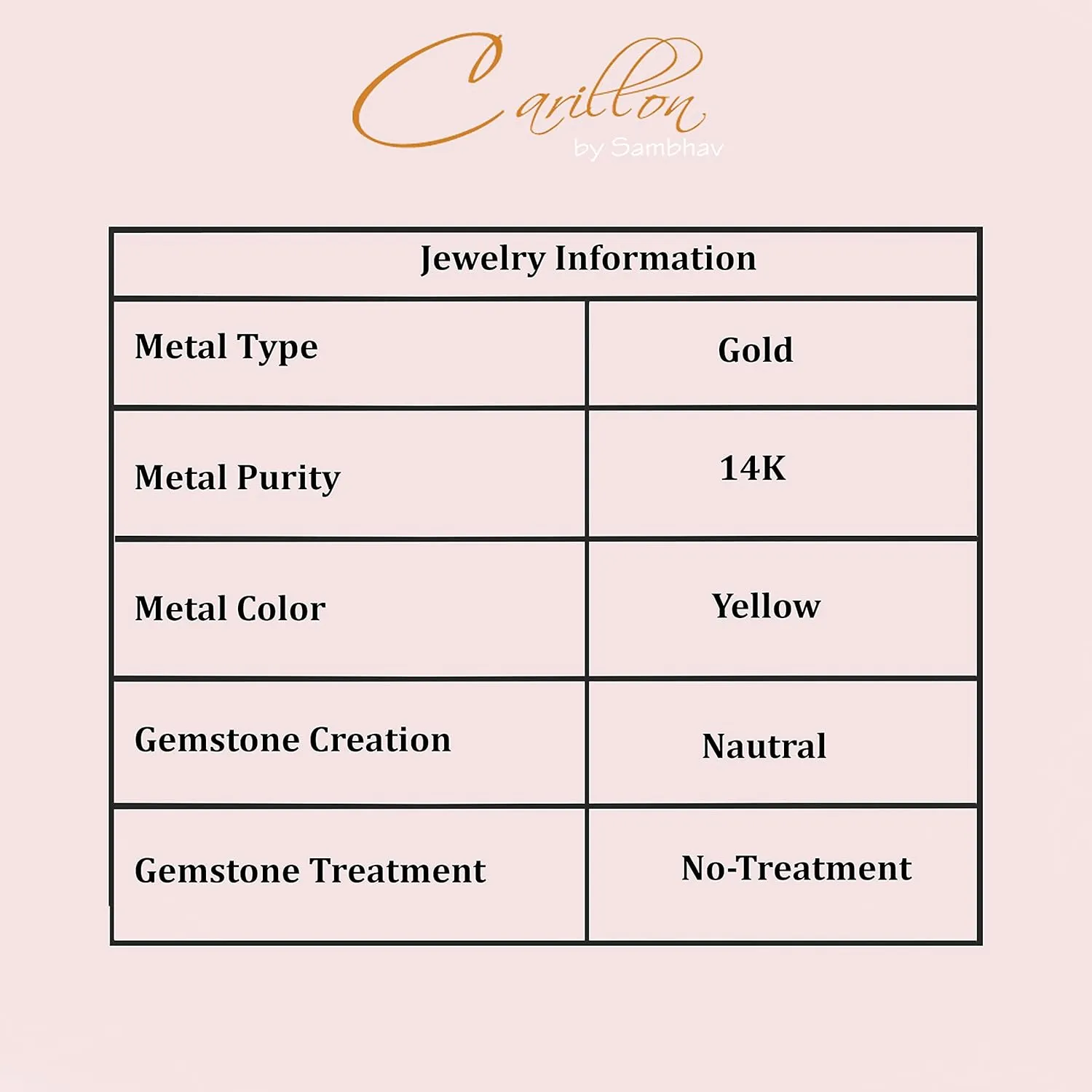 Carillon
by Sambhav

| Jewelry Information | |
|---|---|
| Metal Type | Gold |
| Metal Purity | 14K |
| Metal Color | Yellow |
| Gemstone Creation | Nautral |
| Gemstone Treatment | No-Treatment |